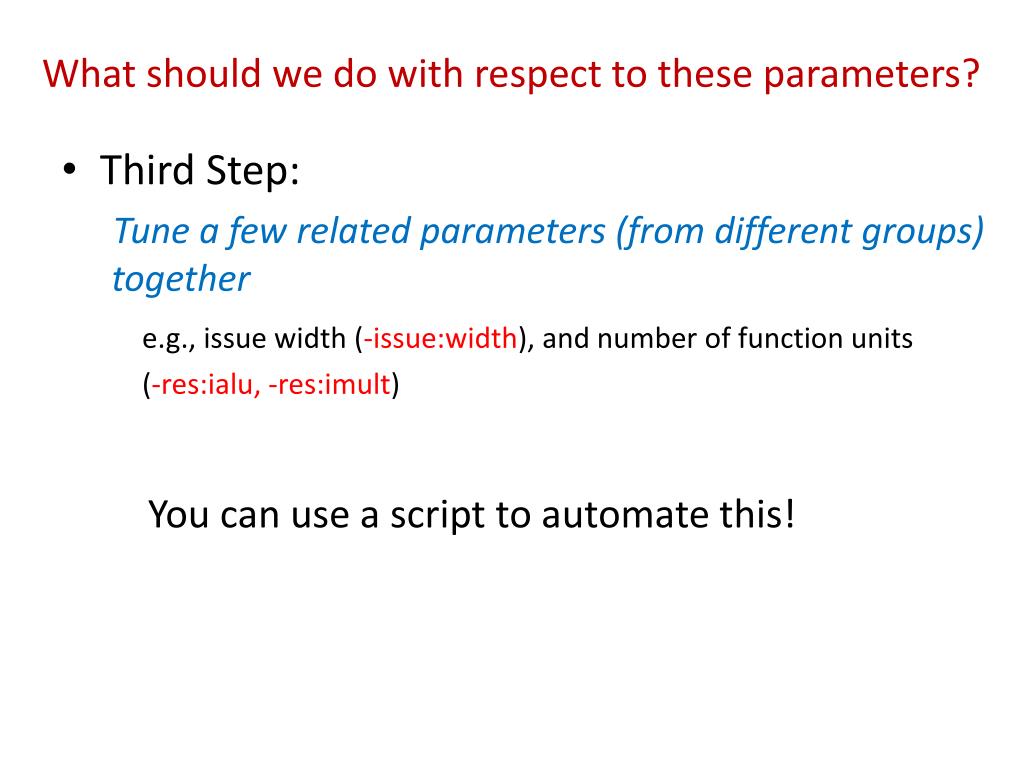 What should we do with respect to these parameters?

• Third Step:

Tune a few related parameters (from different groups) together

e.g., issue width (-issue:width), and number of function units (-res:ialu, -res:imult)

You can use a script to automate this!